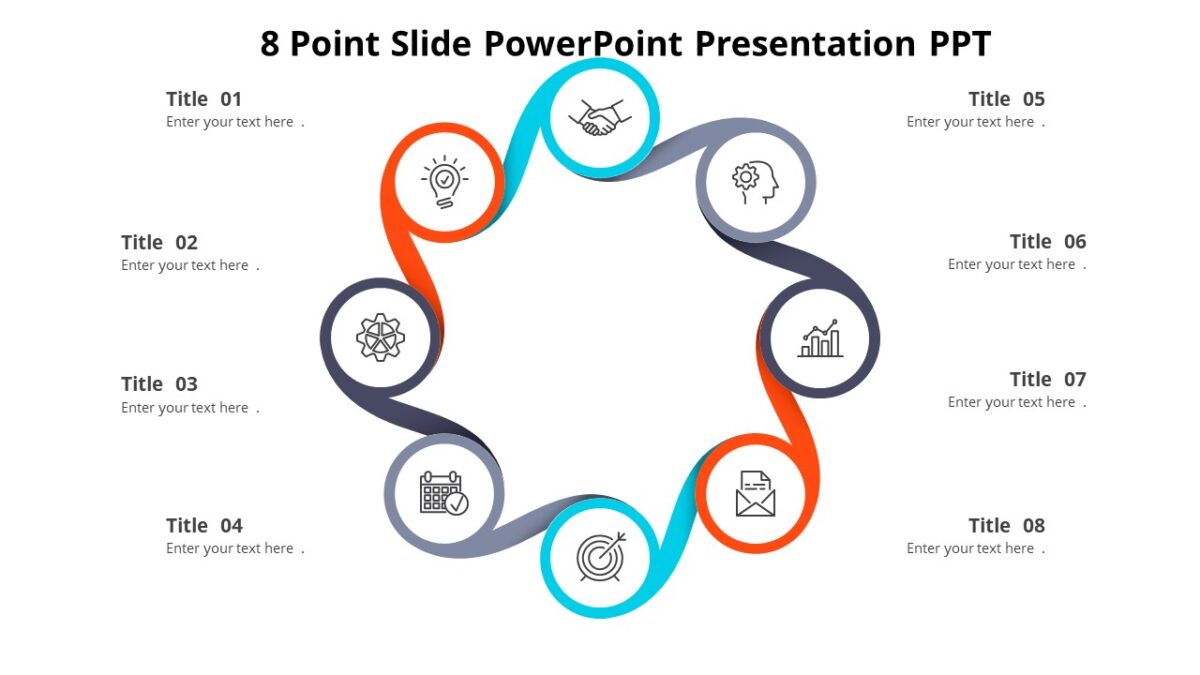 8 Point Slide PowerPoint Presentation PPT

Title 01
Enter your text here .

Title 02
Enter your text here .

Title 03
Enter your text here .

Title 04
Enter your text here .

Title 05
Enter your text here .

Title 06
Enter your text here .

Title 07
Enter your text here .

Title 08
Enter your text here .